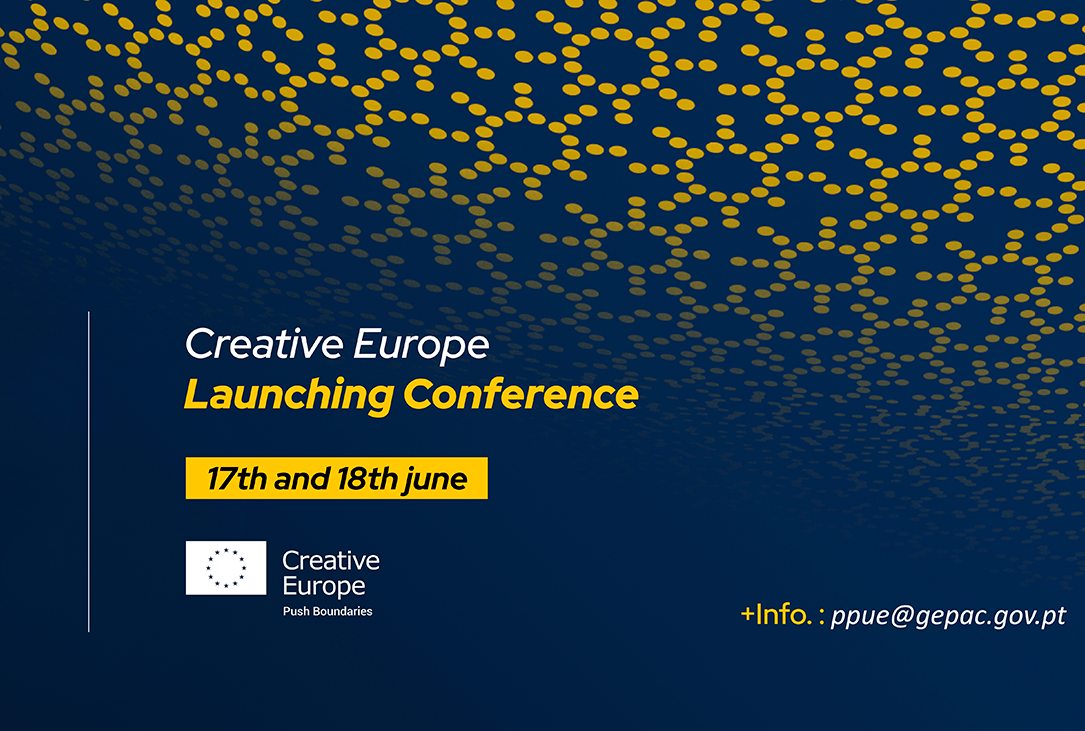 Creative Europe
Launching Conference

17th and 18th june

Creative Europe
Push Boundaries

+Info. : ppue@gepac.gov.pt